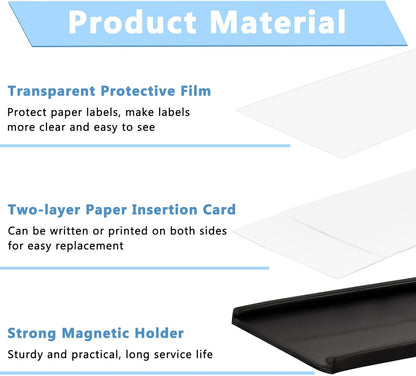 Product Material

Transparent Protective Film

Protect paper labels, make labels more clear and easy to see

Two-layer Paper Insertion Card

Can be written or printed on both sides for easy replacement

Strong Magnetic Holder

Sturdy and practical, long service life